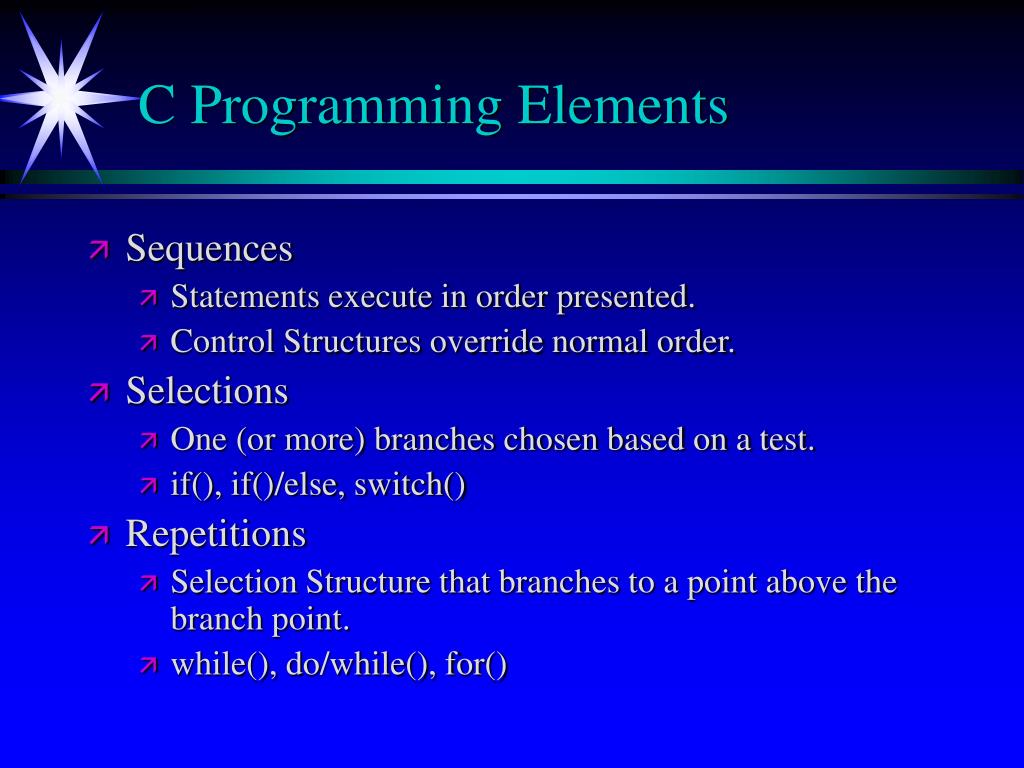 C Programming Elements

Sequences

Statements execute in order presented.

Control Structures override normal order.

Selections

One (or more) branches chosen based on a test.

if(), if()/else, switch()

Repetitions

Selection Structure that branches to a point above the branch point.

while(), do/while(), for()